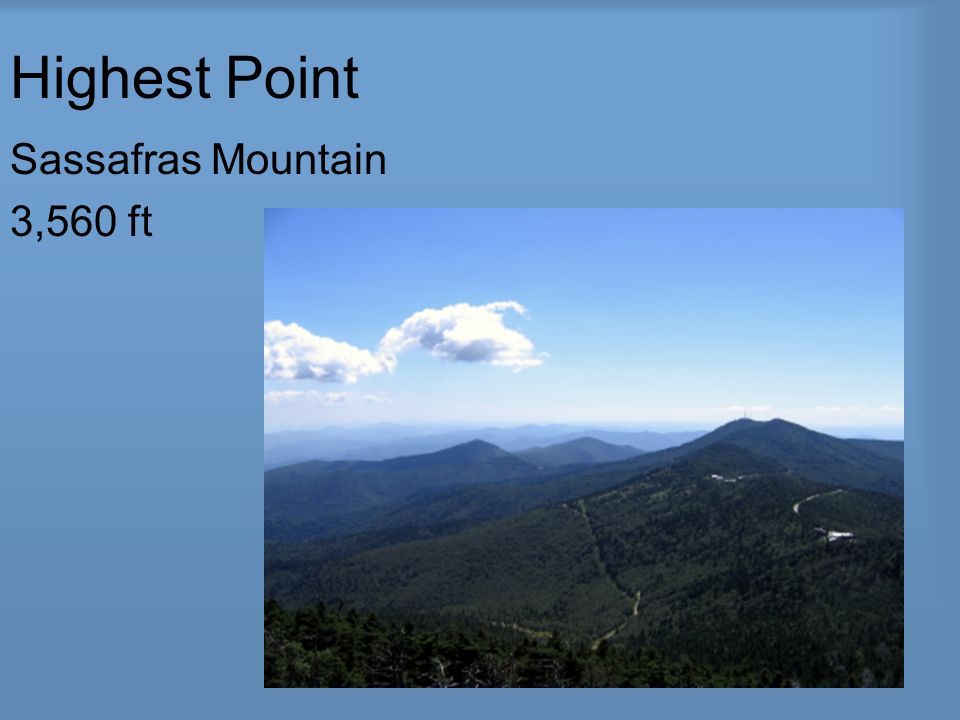 Highest Point

Sassafras Mountain

3,560 ft